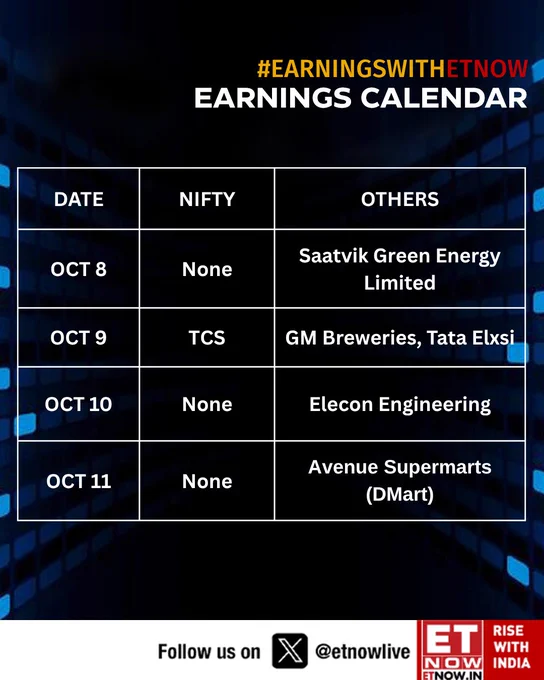 #EARNINGSWITHETNOW
EARNINGS CALENDAR

| DATE | NIFTY | OTHERS |
|---|---|---|
| OCT 8 | None | Saatvik Green Energy Limited |
| OCT 9 | TCS | GM Breweries, Tata Elxsi |
| OCT 10 | None | Elecon Engineering |
| OCT 11 | None | Avenue Supermarts (DMart) |

Follow us on @etnowlive

ET NOW ETNOW.IN RISE WITH INDIA